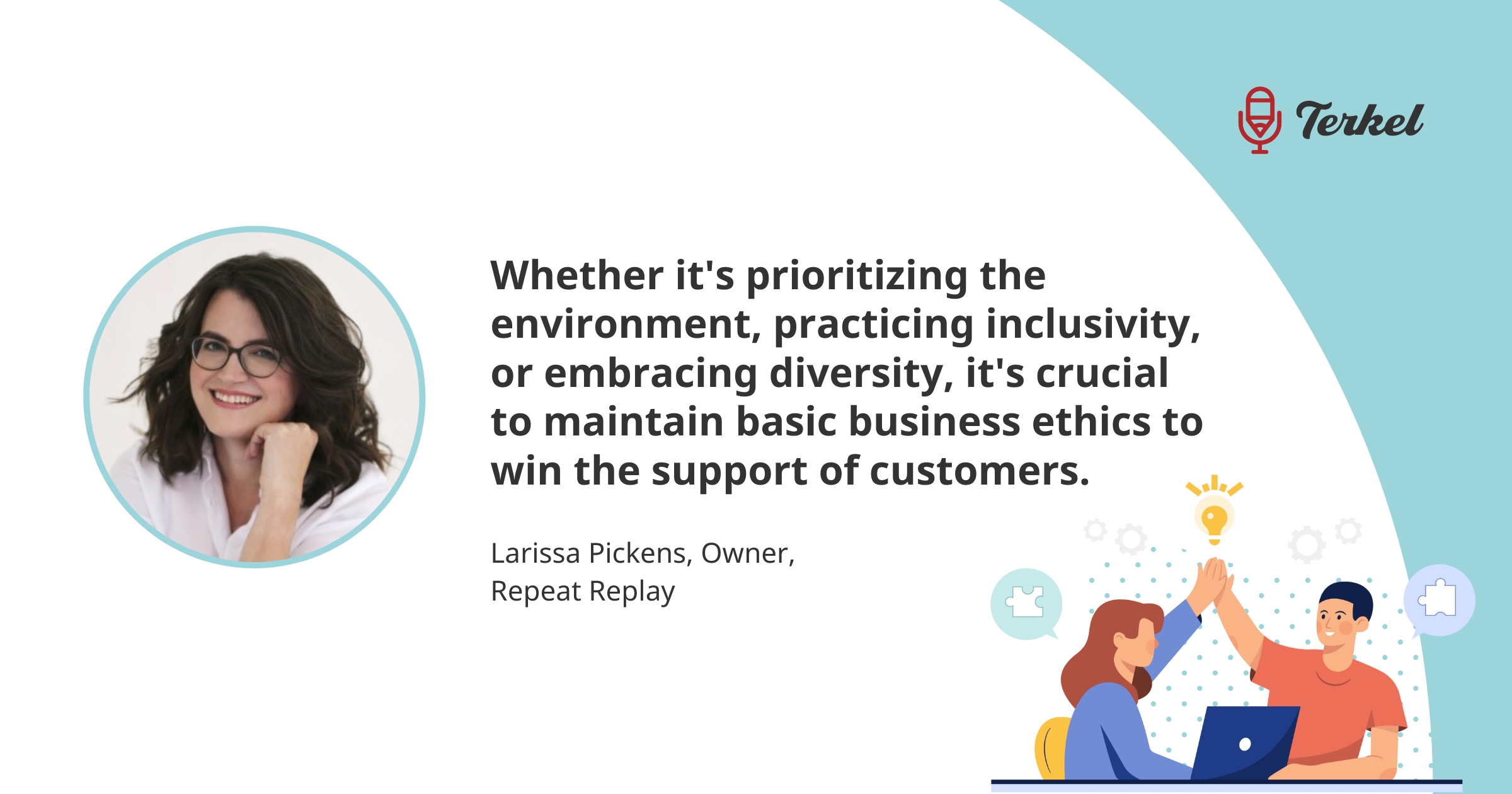 Terkel

Whether it's prioritizing the environment, practicing inclusivity, or embracing diversity, it's crucial to maintain basic business ethics to win the support of customers.

Larissa Pickens, Owner,
Repeat Replay